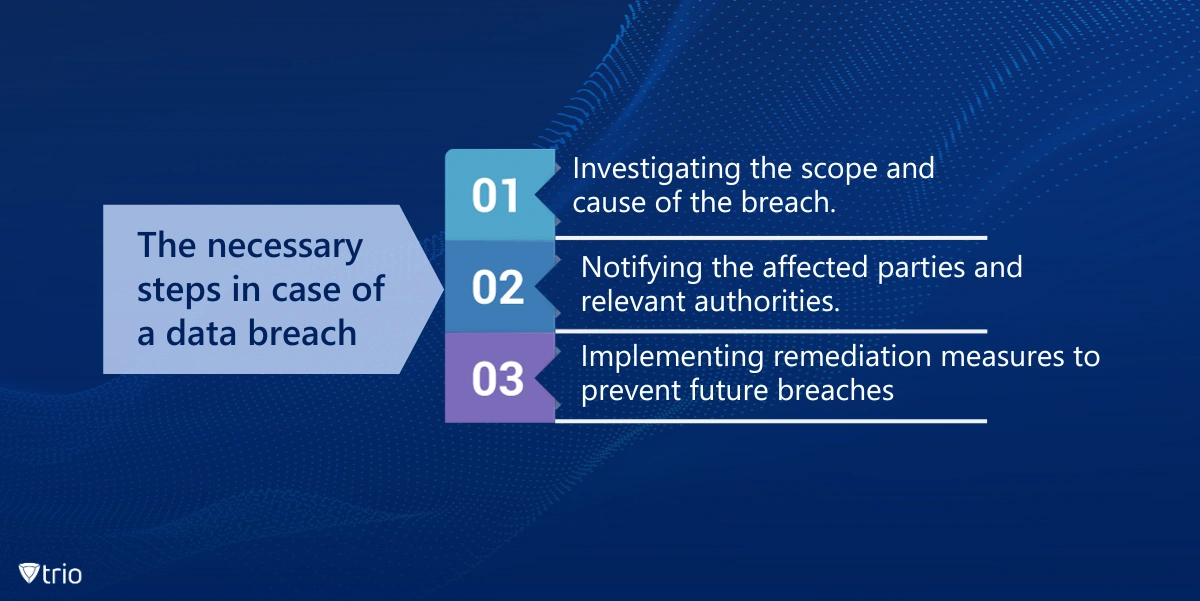 The necessary steps in case of a data breach

01 Investigating the scope and cause of the breach.

02 Notifying the affected parties and relevant authorities.

03 Implementing remediation measures to prevent future breaches

trio